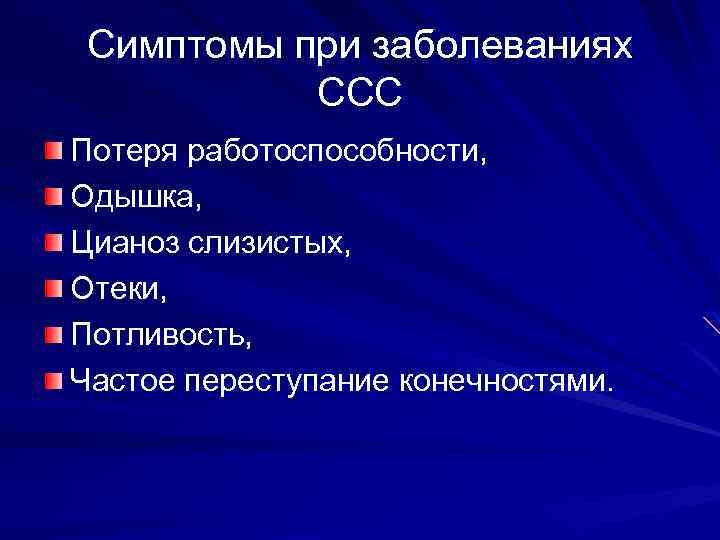 Симптомы при заболеваниях ССС

Потеря работоспособности,

Одышка,

Цианоз слизистых,

Отеки,

Потливость,

Частое переступание конечностями.